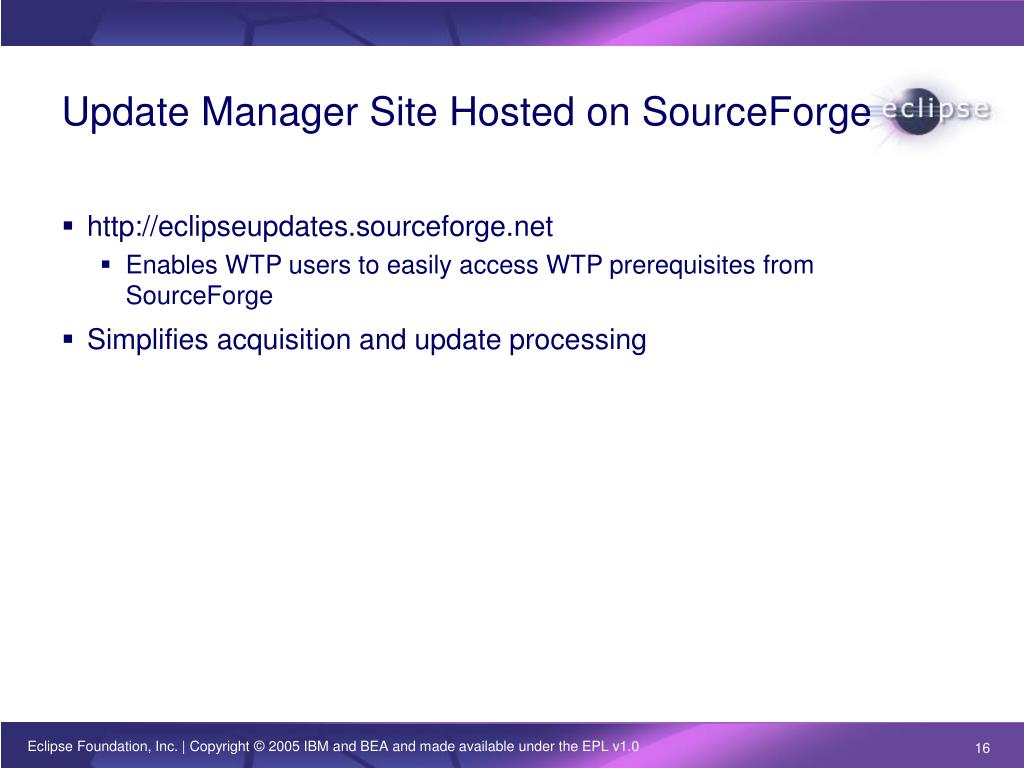 Update Manager Site Hosted on SourceForge

eclipse

▪ http://eclipseupdates.sourceforge.net
  ▪ Enables WTP users to easily access WTP prerequisites from SourceForge
▪ Simplifies acquisition and update processing

Eclipse Foundation, Inc. | Copyright © 2005 IBM and BEA and made available under the EPL v1.0

16